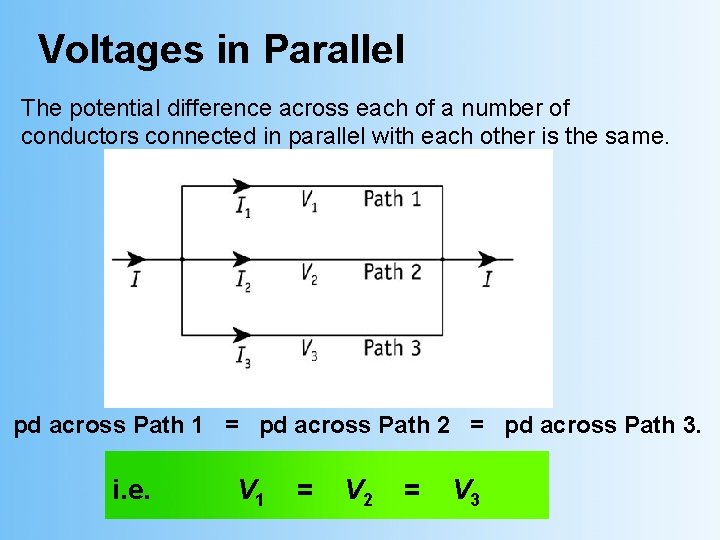 Voltages in Parallel

The potential difference across each of a number of conductors connected in parallel with each other is the same.

$I_1$ $V_1$ Path 1

$I$ $I_2$ $V_2$ Path 2 $I$

$I_3$ $V_3$ Path 3

pd across Path 1 = pd across Path 2 = pd across Path 3.

i.e. $V_1 = V_2 = V_3$